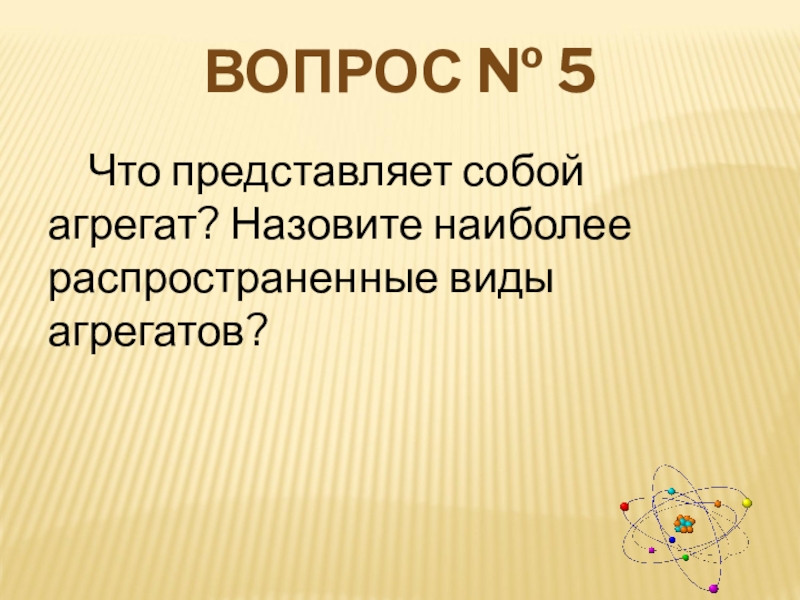 ВОПРОС № 5

Что представляет собой агрегат? Назовите наиболее распространенные виды агрегатов?